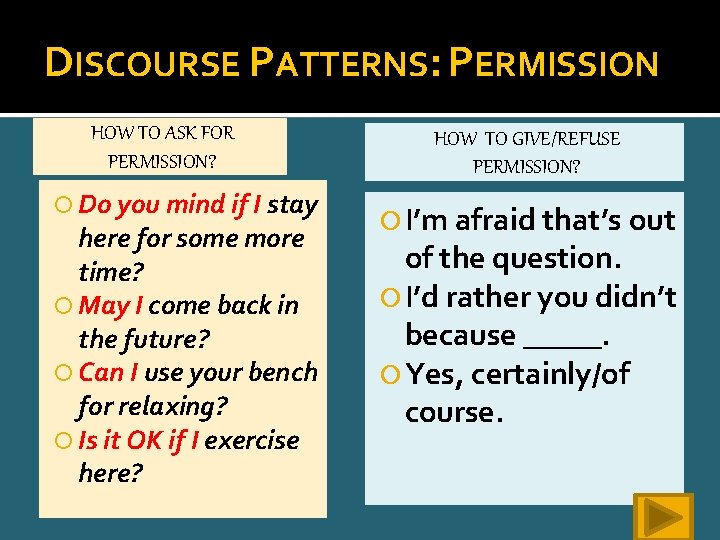 DISCOURSE PATTERNS: PERMISSION

HOW TO ASK FOR PERMISSION?

Do you mind if I stay here for some more time?

May I come back in the future?

Can I use your bench for relaxing?

Is it OK if I exercise here?

HOW TO GIVE/REFUSE PERMISSION?

I'm afraid that's out of the question.

I'd rather you didn't because _____.

Yes, certainly/of course.